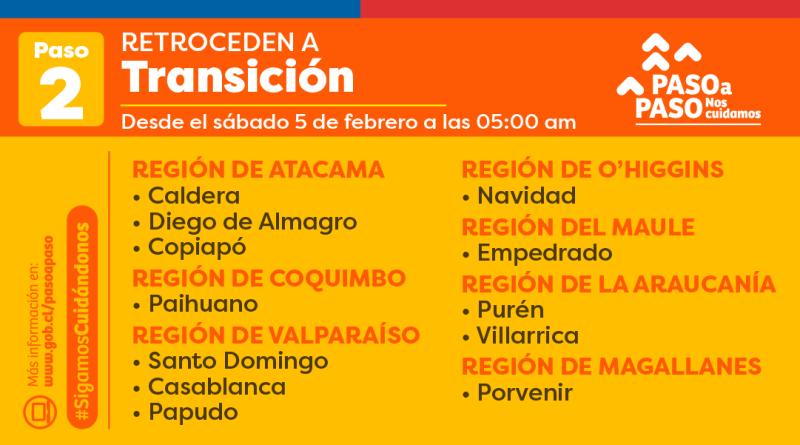 Paso 2

RETROCEDEN A
Transición

Desde el sábado 5 de febrero a las 05:00 am

PASO a PASO Nos cuidamos

Más información en: www.gob.cl/pasoapaso

#SigamosCuidándonos

REGIÓN DE ATACAMA
• Caldera
• Diego de Almagro
• Copiapó

REGIÓN DE COQUIMBO
• Paihuano

REGIÓN DE VALPARAÍSO
• Santo Domingo
• Casablanca
• Papudo

REGIÓN DE O'HIGGINS
• Navidad

REGIÓN DEL MAULE
• Empedrado

REGIÓN DE LA ARAUCANÍA
• Purén
• Villarrica

REGIÓN DE MAGALLANES
• Porvenir